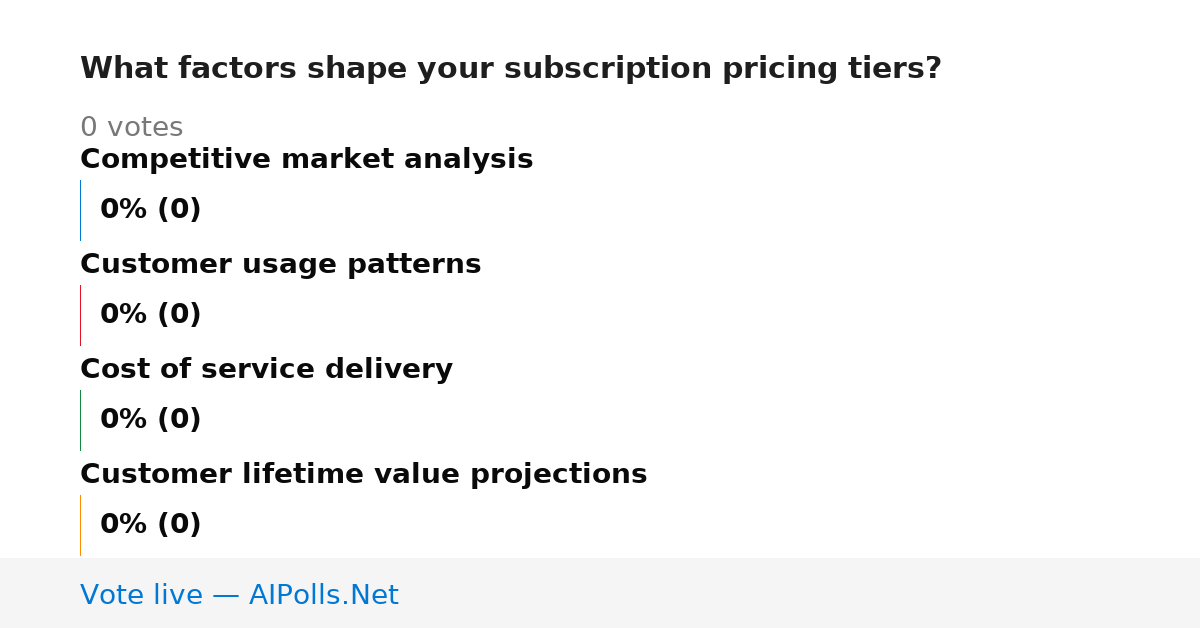 What factors shape your subscription pricing tiers?

0 votes

Competitive market analysis

0% (0)

Customer usage patterns

0% (0)

Cost of service delivery

0% (0)

Customer lifetime value projections

0% (0)

Vote live — AIPolls.Net